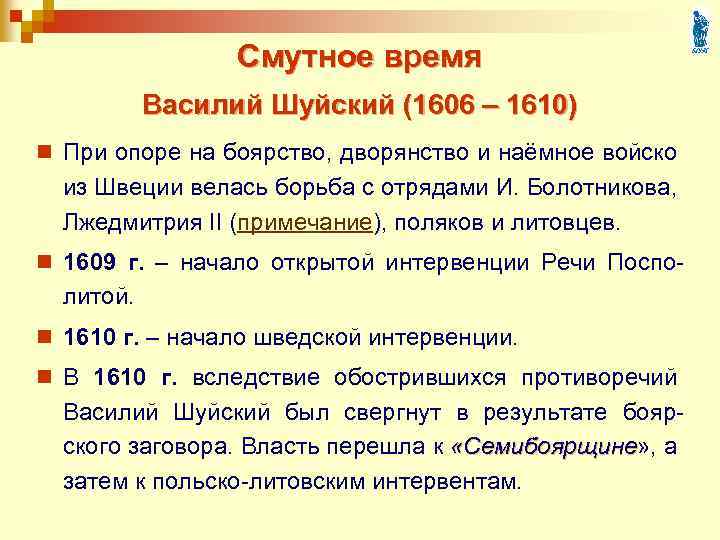 Смутное время

Василий Шуйский (1606 – 1610)

При опоре на боярство, дворянство и наёмное войско из Швеции велась борьба с отрядами И. Болотникова, Лжедмитрия II (примечание), поляков и литовцев.

1609 г. – начало открытой интервенции Речи Посполитой.

1610 г. – начало шведской интервенции.

В 1610 г. вследствие обострившихся противоречий Василий Шуйский был свергнут в результате боярского заговора. Власть перешла к «Семибоярщине», а затем к польско-литовским интервентам.